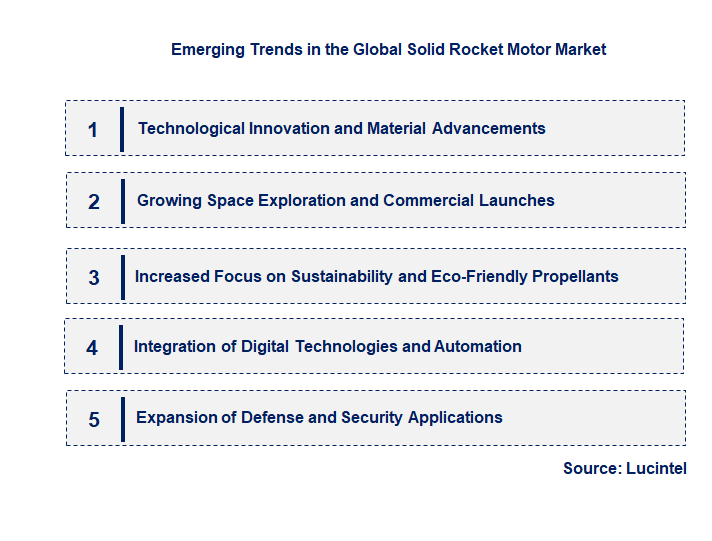 Emerging Trends in the Global Solid Rocket Motor Market

1 Technological Innovation and Material Advancements

2 Growing Space Exploration and Commercial Launches

3 Increased Focus on Sustainability and Eco-Friendly Propellants

4 Integration of Digital Technologies and Automation

5 Expansion of Defense and Security Applications

Source: Lucintel